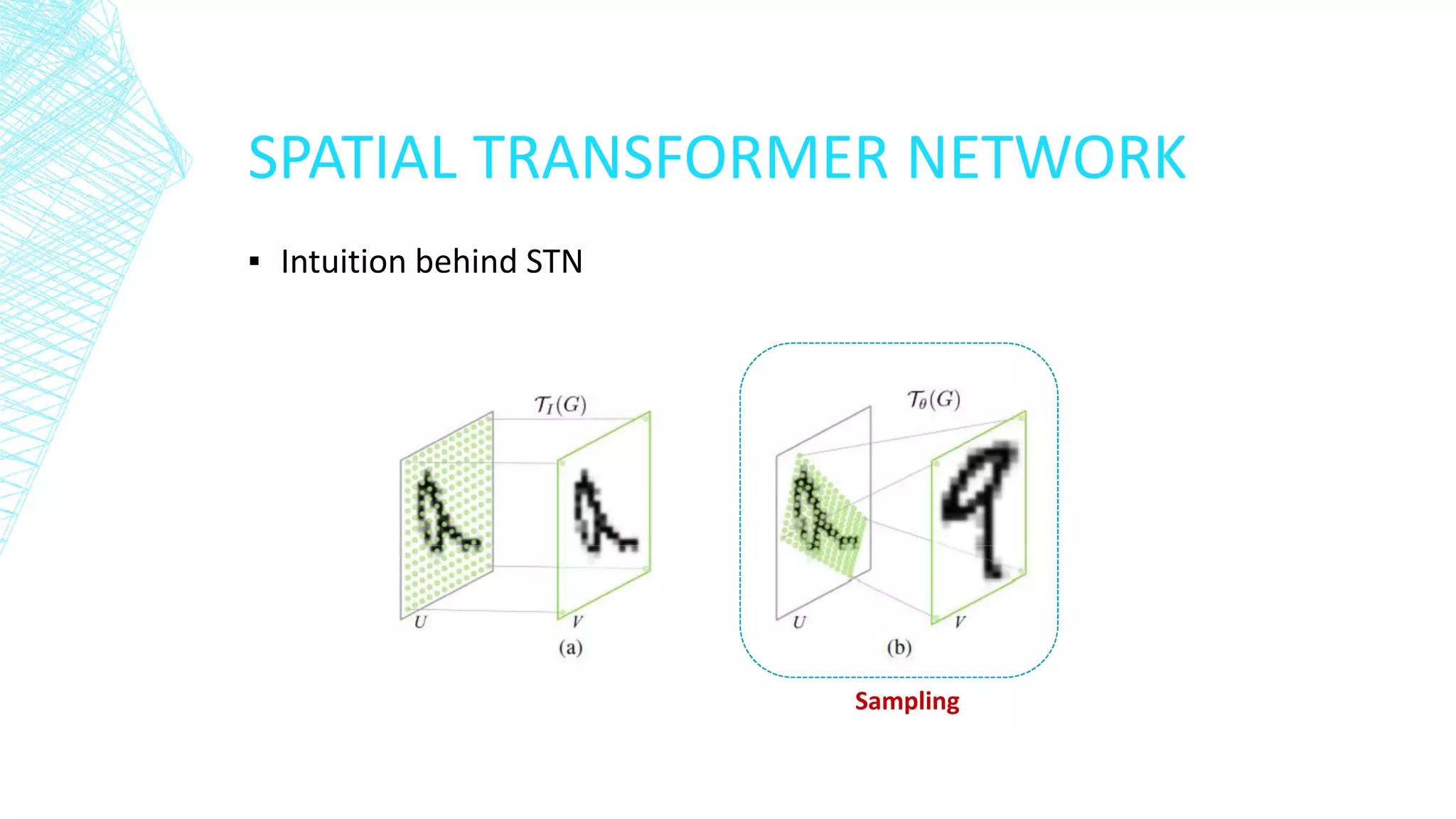 SPATIAL TRANSFORMER NETWORK

▪ Intuition behind STN

$\mathcal{T}_I(G)$

$U$

$V$

(a)

$\mathcal{T}_\theta(G)$

$U$

$V$

(b)

Sampling